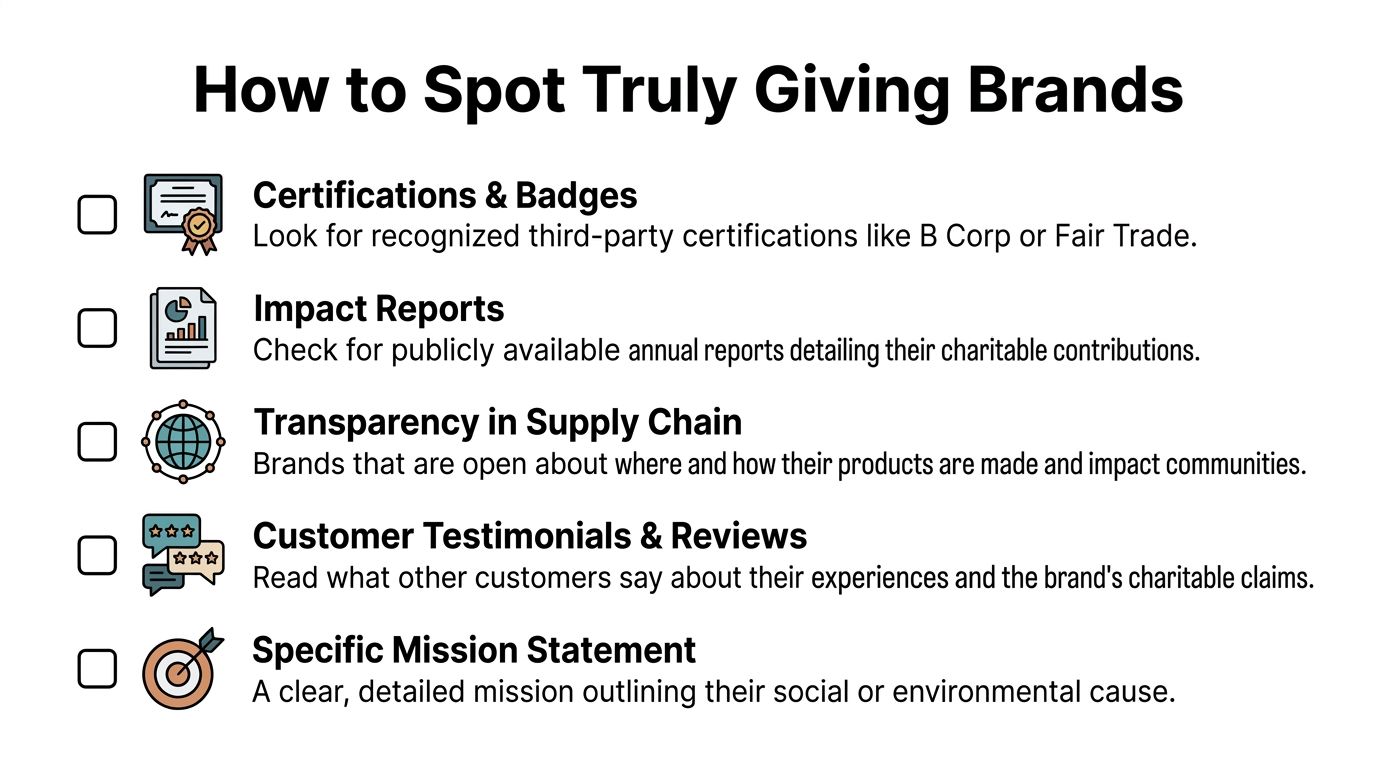 How to Spot Truly Giving Brands

Certifications & Badges
Look for recognized third-party certifications like B Corp or Fair Trade.

Impact Reports
Check for publicly available annual reports detailing their charitable contributions.

Transparency in Supply Chain
Brands that are open about where and how their products are made and impact communities.

Customer Testimonials & Reviews
Read what other customers say about their experiences and the brand's charitable claims.

Specific Mission Statement
A clear, detailed mission outlining their social or environmental cause.